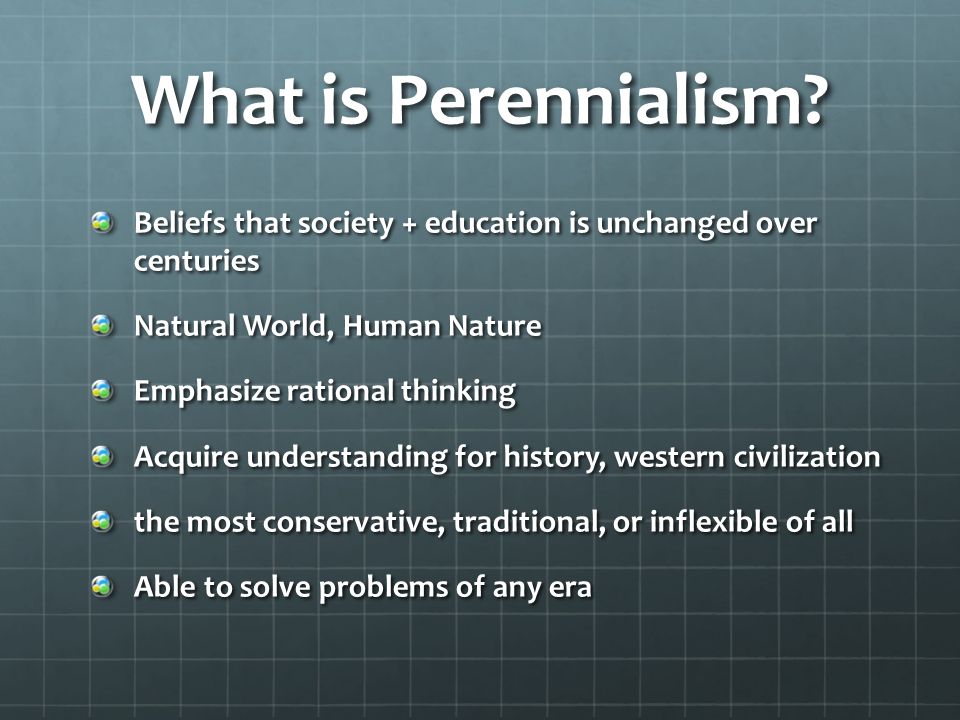 What is Perennialism?

Beliefs that society + education is unchanged over centuries

Natural World, Human Nature

Emphasize rational thinking

Acquire understanding for history, western civilization

the most conservative, traditional, or inflexible of all

Able to solve problems of any era